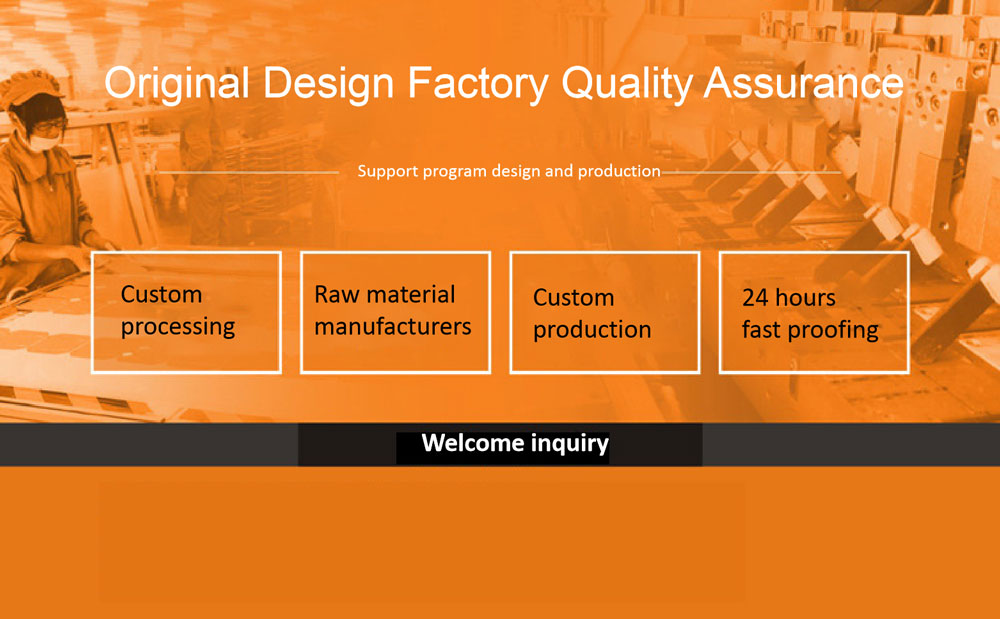 Original Design Factory Quality Assurance

Support program design and production

Custom processing

Raw material manufacturers

Custom production

24 hours fast proofing

Welcome inquiry